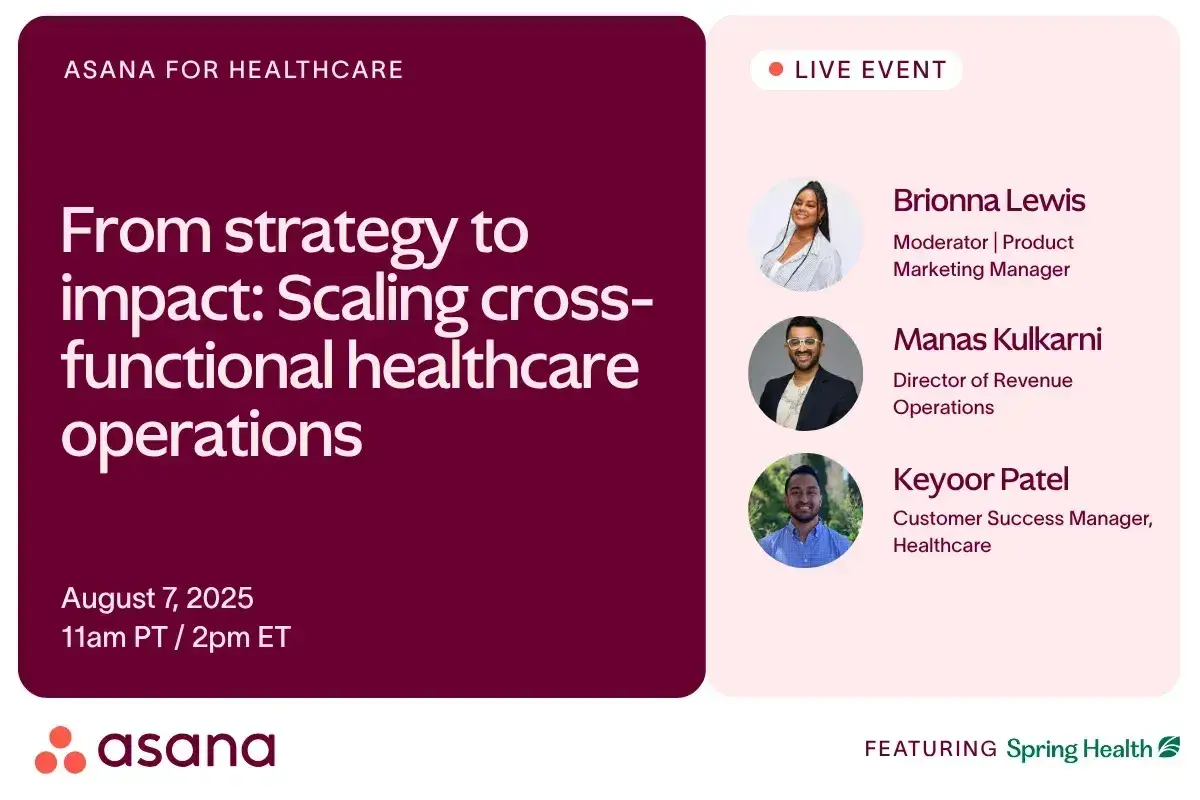 ASANA FOR HEALTHCARE

From strategy to impact: Scaling cross-functional healthcare operations

August 7, 2025
11am PT / 2pm ET

LIVE EVENT

Brionna Lewis
Moderator | Product Marketing Manager

Manas Kulkarni
Director of Revenue Operations

Keyoor Patel
Customer Success Manager, Healthcare

asana

FEATURING Spring Health